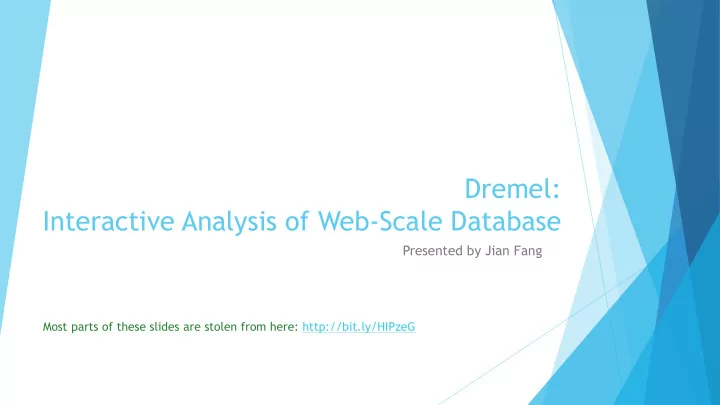 Dremel:
Interactive Analysis of Web-Scale Database

Presented by Jian Fang

Most parts of these slides are stolen from here: http://bit.ly/HIPzeG